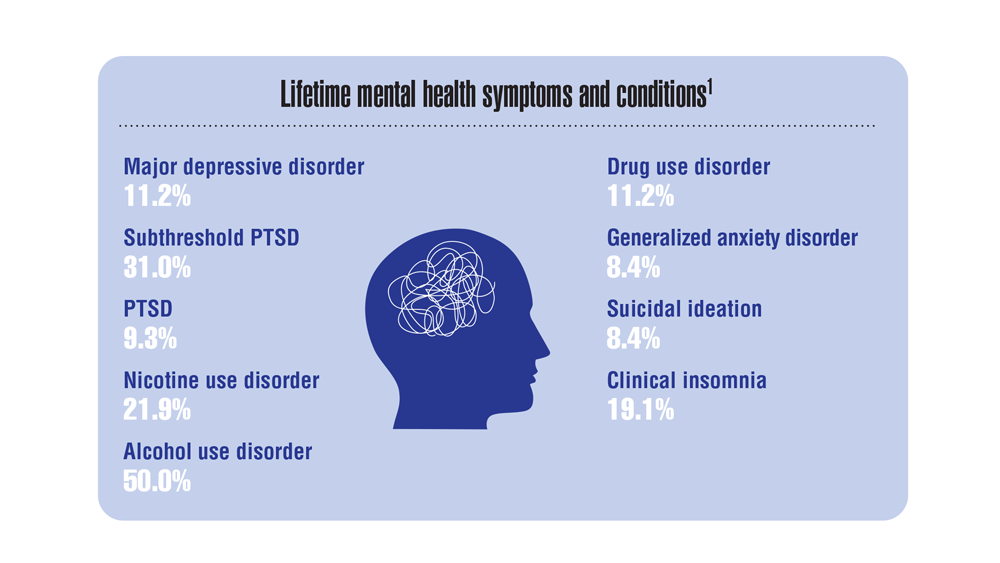 Lifetime mental health symptoms and conditions$^1$

Major depressive disorder
11.2%

Subthreshold PTSD
31.0%

PTSD
9.3%

Nicotine use disorder
21.9%

Alcohol use disorder
50.0%

Drug use disorder
11.2%

Generalized anxiety disorder
8.4%

Suicidal ideation
8.4%

Clinical insomnia
19.1%